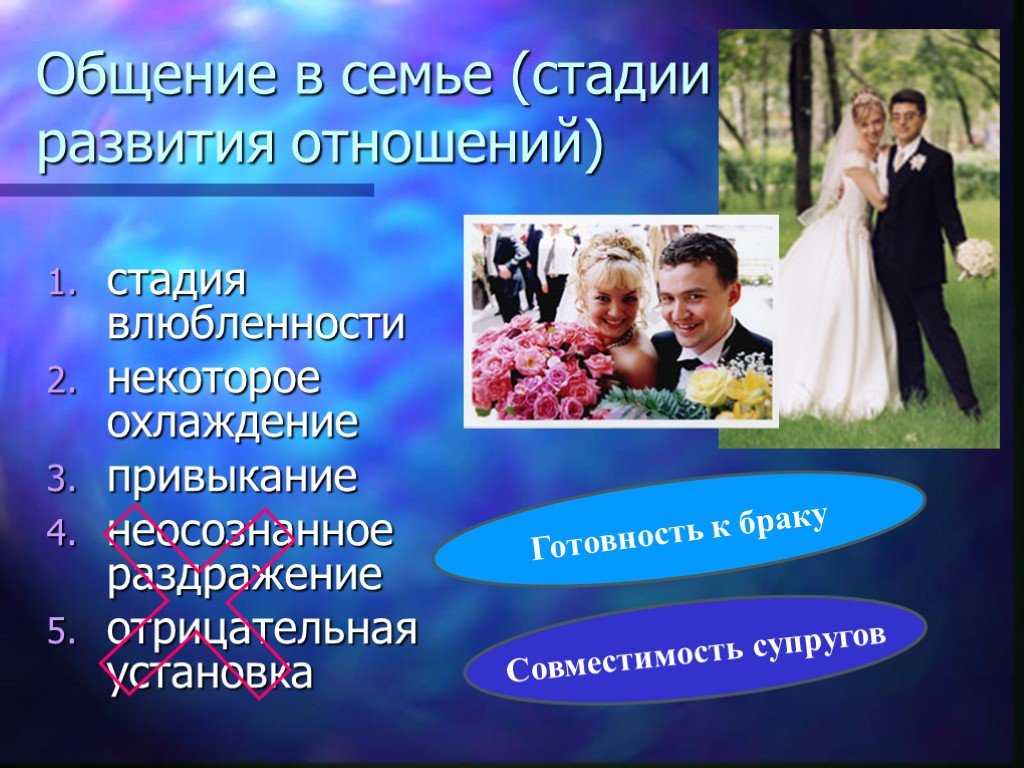 Общение в семье (стадии развития отношений)

1. стадия влюбленности
2. некоторое охлаждение
3. привыкание
4. неосознанное раздражение
5. отрицательная установка

Готовность к браку

Совместимость супругов